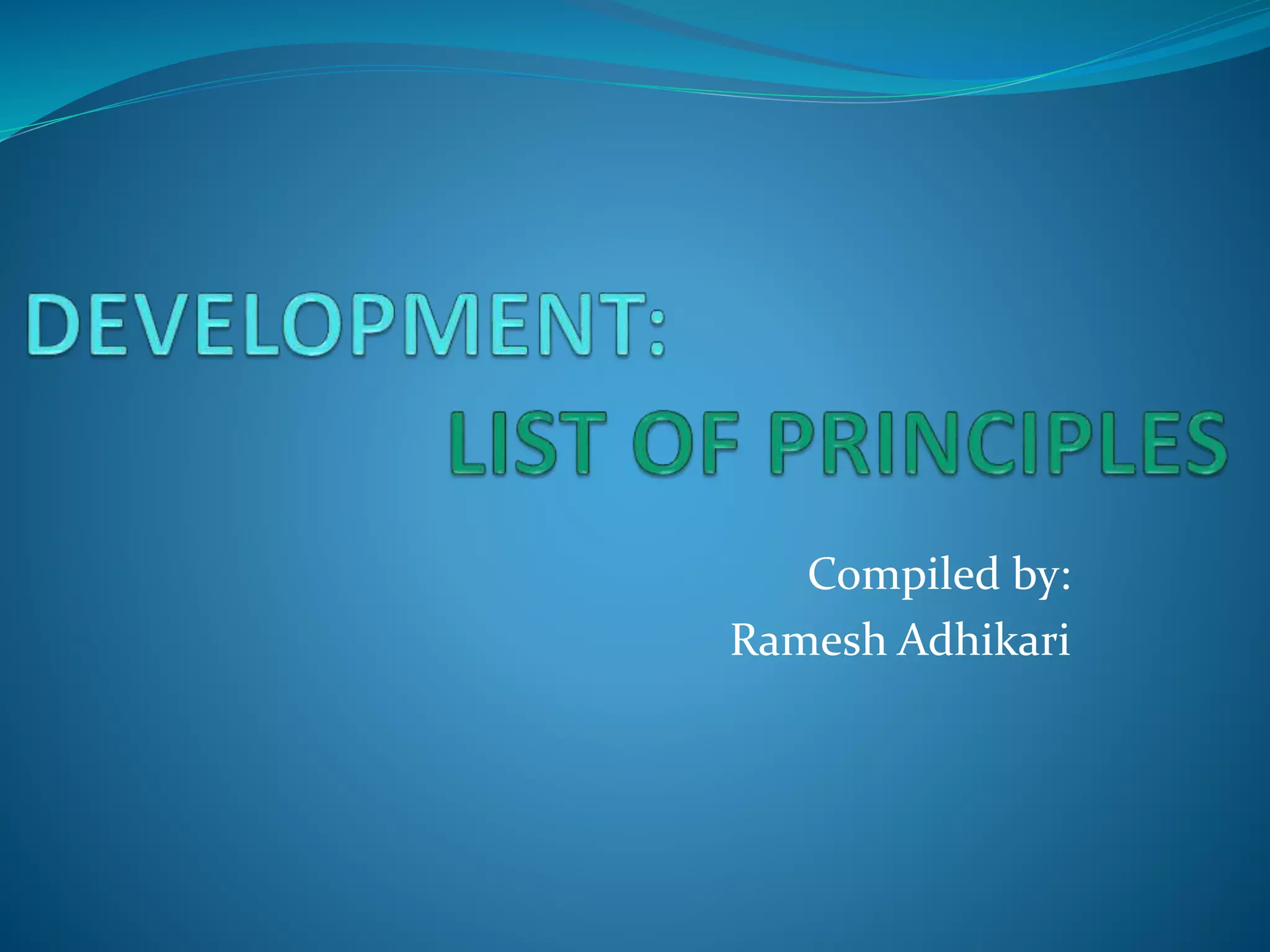 DEVELOPMENT:
LIST OF PRINCIPLES

Compiled by:
Ramesh Adhikari